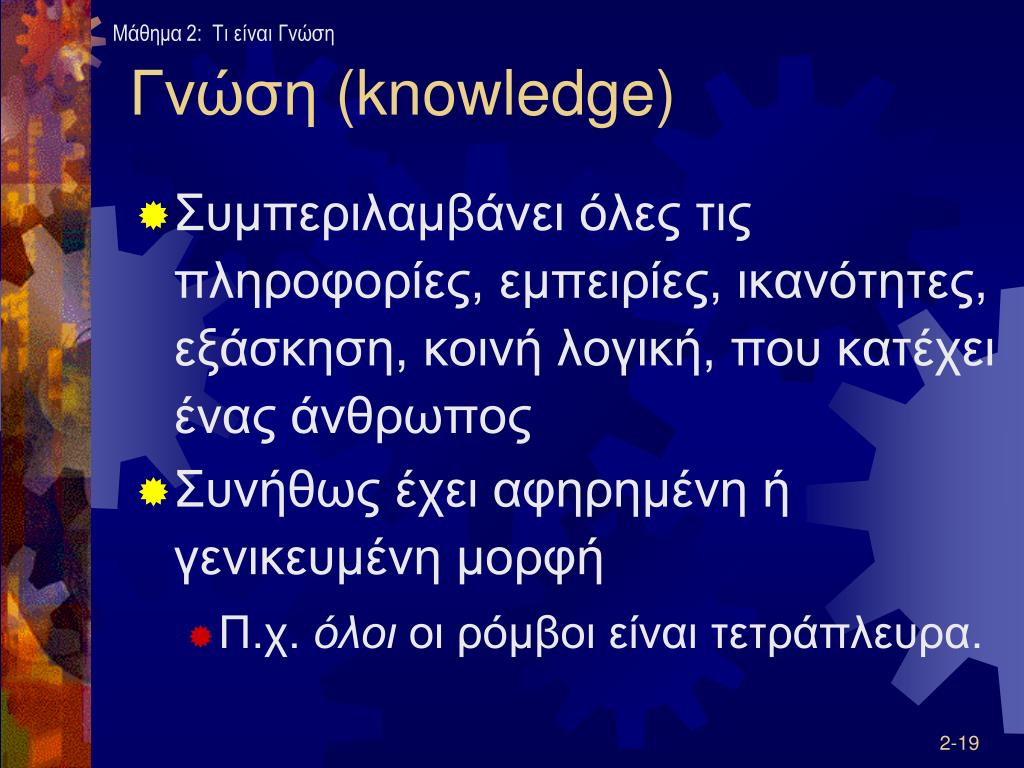 Μάθημα 2: Τι είναι Γνώση

Γνώση (knowledge)

Συμπεριλαμβάνει όλες τις πληροφορίες, εμπειρίες, ικανότητες, εξάσκηση, κοινή λογική, που κατέχει ένας άνθρωπος

Συνήθως έχει αφηρημένη ή γενικευμένη μορφή

Π.χ. όλοι οι ρόμβοι είναι τετράπλευρα.

2-19